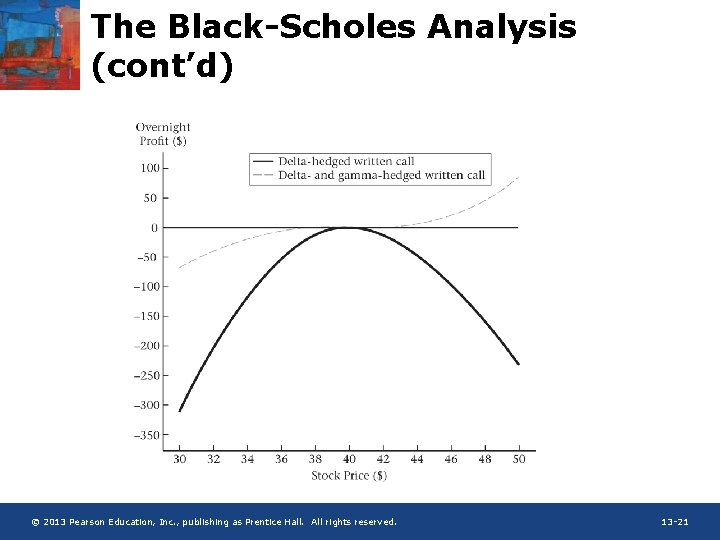 The Black-Scholes Analysis (cont'd)

Overnight Profit ($)

Delta-hedged written call
Delta- and gamma-hedged written call

100
50
0
−50
−100
−150
−200
−250
−300
−350

30 32 34 36 38 40 42 44 46 48 50

Stock Price ($)

© 2013 Pearson Education, Inc., publishing as Prentice Hall. All rights reserved.

13-21